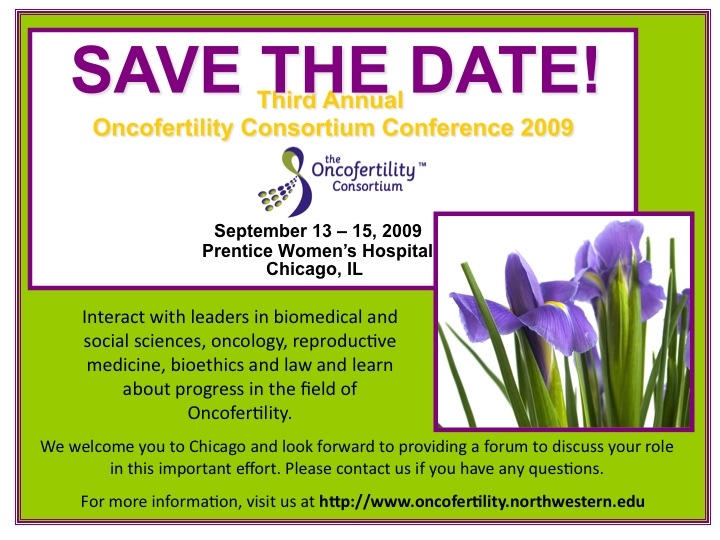 SAVE THE DATE!

Third Annual
Oncofertility Consortium Conference 2009

the Oncofertility™ Consortium

September 13 – 15, 2009
Prentice Women's Hospital
Chicago, IL

Interact with leaders in biomedical and social sciences, oncology, reproductive medicine, bioethics and law and learn about progress in the field of Oncofertility.

We welcome you to Chicago and look forward to providing a forum to discuss your role in this important effort. Please contact us if you have any questions.

For more information, visit us at http://www.oncofertility.northwestern.edu